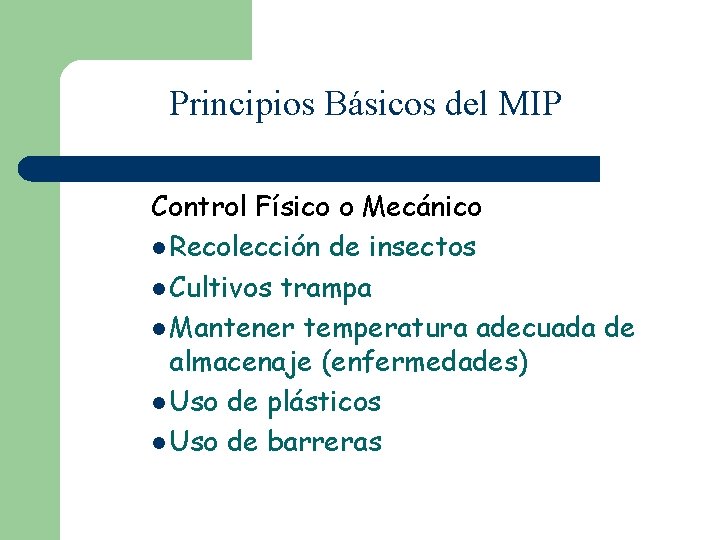 Principios Básicos del MIP

Control Físico o Mecánico
- Recolección de insectos
- Cultivos trampa
- Mantener temperatura adecuada de almacenaje (enfermedades)
- Uso de plásticos
- Uso de barreras